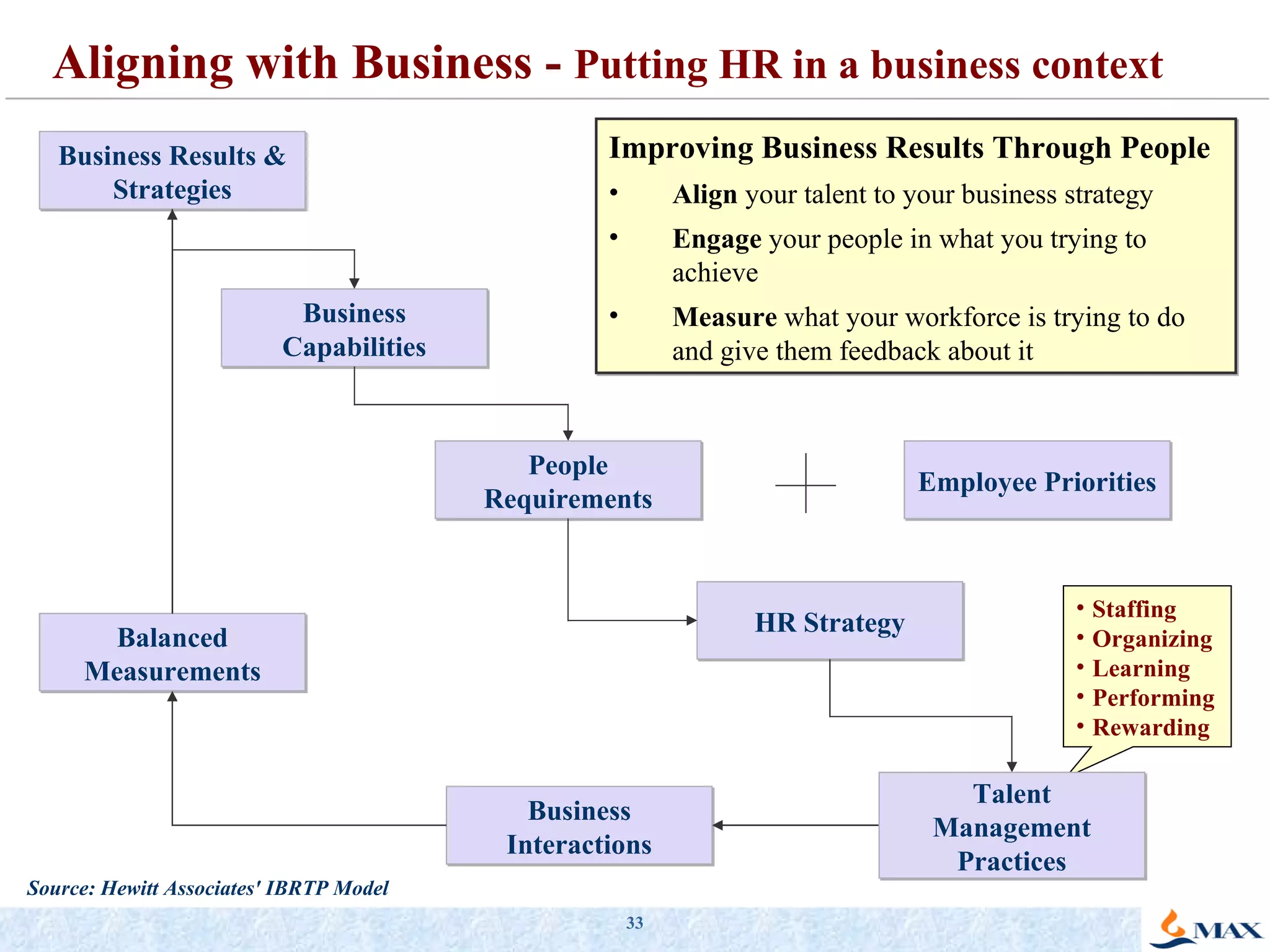 Aligning with Business - Putting HR in a business context

Business Results & Strategies

Improving Business Results Through People

• Align your talent to your business strategy

• Engage your people in what you trying to achieve

• Measure what your workforce is trying to do and give them feedback about it

Business Capabilities

People Requirements

+

Employee Priorities

HR Strategy

• Staffing
• Organizing
• Learning
• Performing
• Rewarding

Balanced Measurements

Business Interactions

Talent Management Practices

Source: Hewitt Associates' IBRTP Model

33

MAX